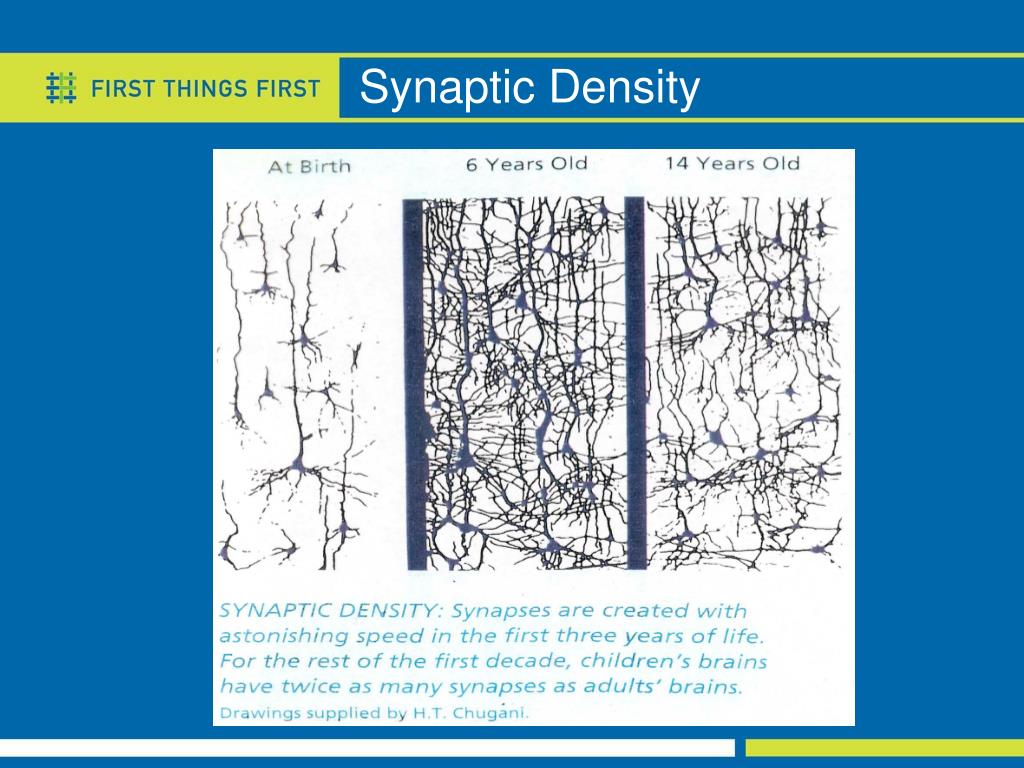 FIRST THINGS FIRST

Synaptic Density

At Birth

6 Years Old

14 Years Old

SYNAPTIC DENSITY: Synapses are created with astonishing speed in the first three years of life. For the rest of the first decade, children's brains have twice as many synapses as adults' brains.

Drawings supplied by H.T. Chugani.